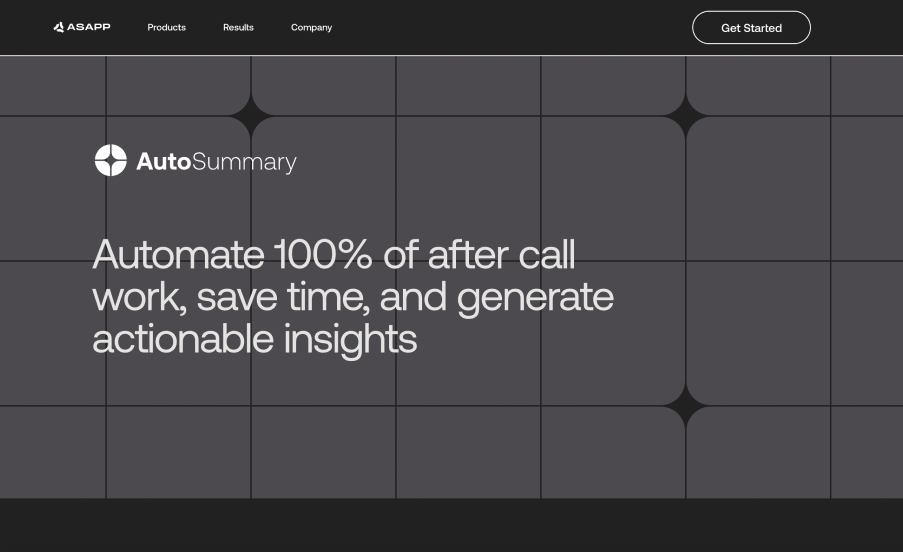 ASAPP Products Results Company Get Started

AutoSummary

Automate 100% of after call work, save time, and generate actionable insights